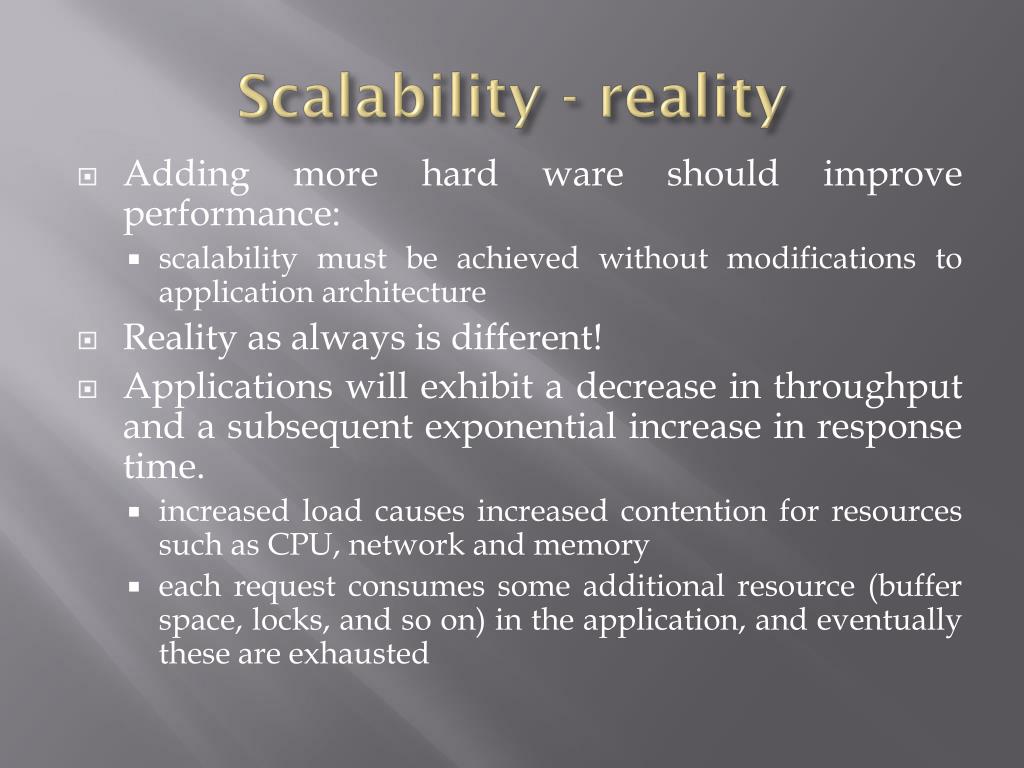 Scalability - reality

Adding more hard ware should improve performance:

scalability must be achieved without modifications to application architecture

Reality as always is different!

Applications will exhibit a decrease in throughput and a subsequent exponential increase in response time.

increased load causes increased contention for resources such as CPU, network and memory

each request consumes some additional resource (buffer space, locks, and so on) in the application, and eventually these are exhausted